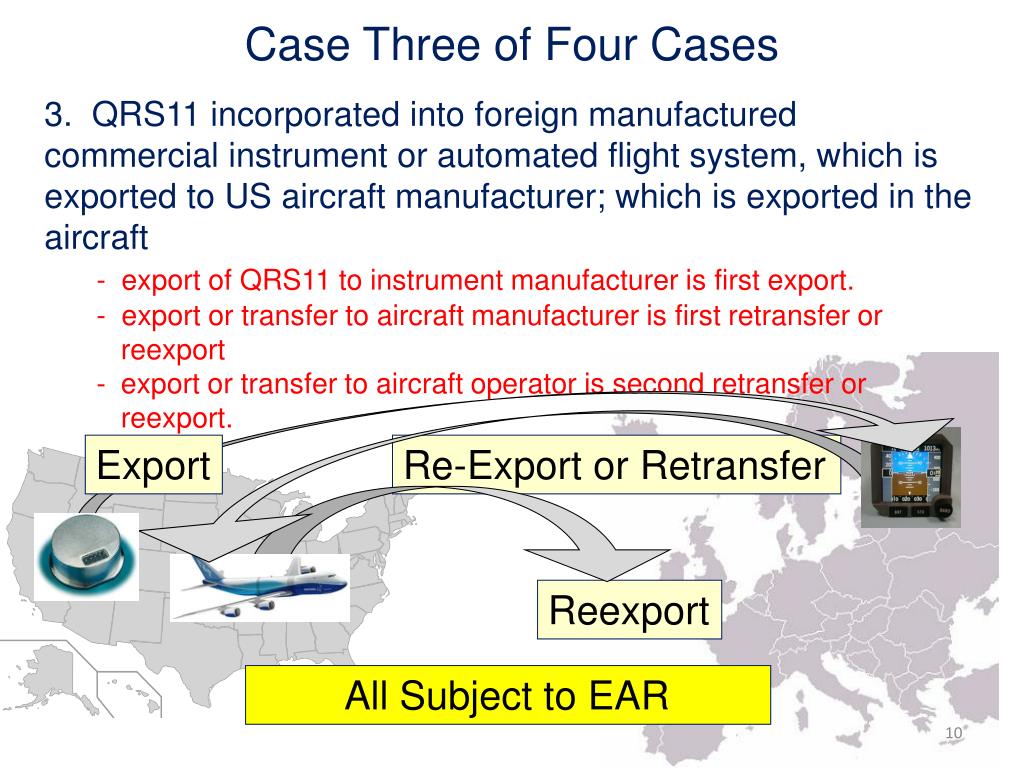 Case Three of Four Cases

3. QRS11 incorporated into foreign manufactured commercial instrument or automated flight system, which is exported to US aircraft manufacturer; which is exported in the aircraft

- export of QRS11 to instrument manufacturer is first export.
- export or transfer to aircraft manufacturer is first retransfer or reexport
- export or transfer to aircraft operator is second retransfer or reexport.

Export

Re-Export or Retransfer

Reexport

All Subject to EAR

10